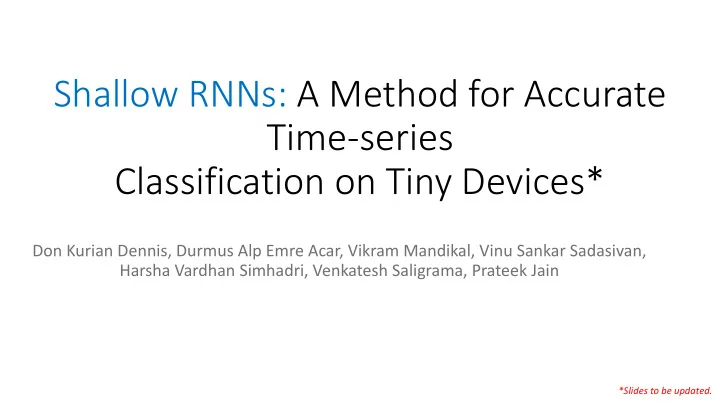 Shallow RNNs: A Method for Accurate Time-series Classification on Tiny Devices*

Don Kurian Dennis, Durmus Alp Emre Acar, Vikram Mandikal, Vinu Sankar Sadasivan, Harsha Vardhan Simhadri, Venkatesh Saligrama, Prateek Jain

*Slides to be updated.